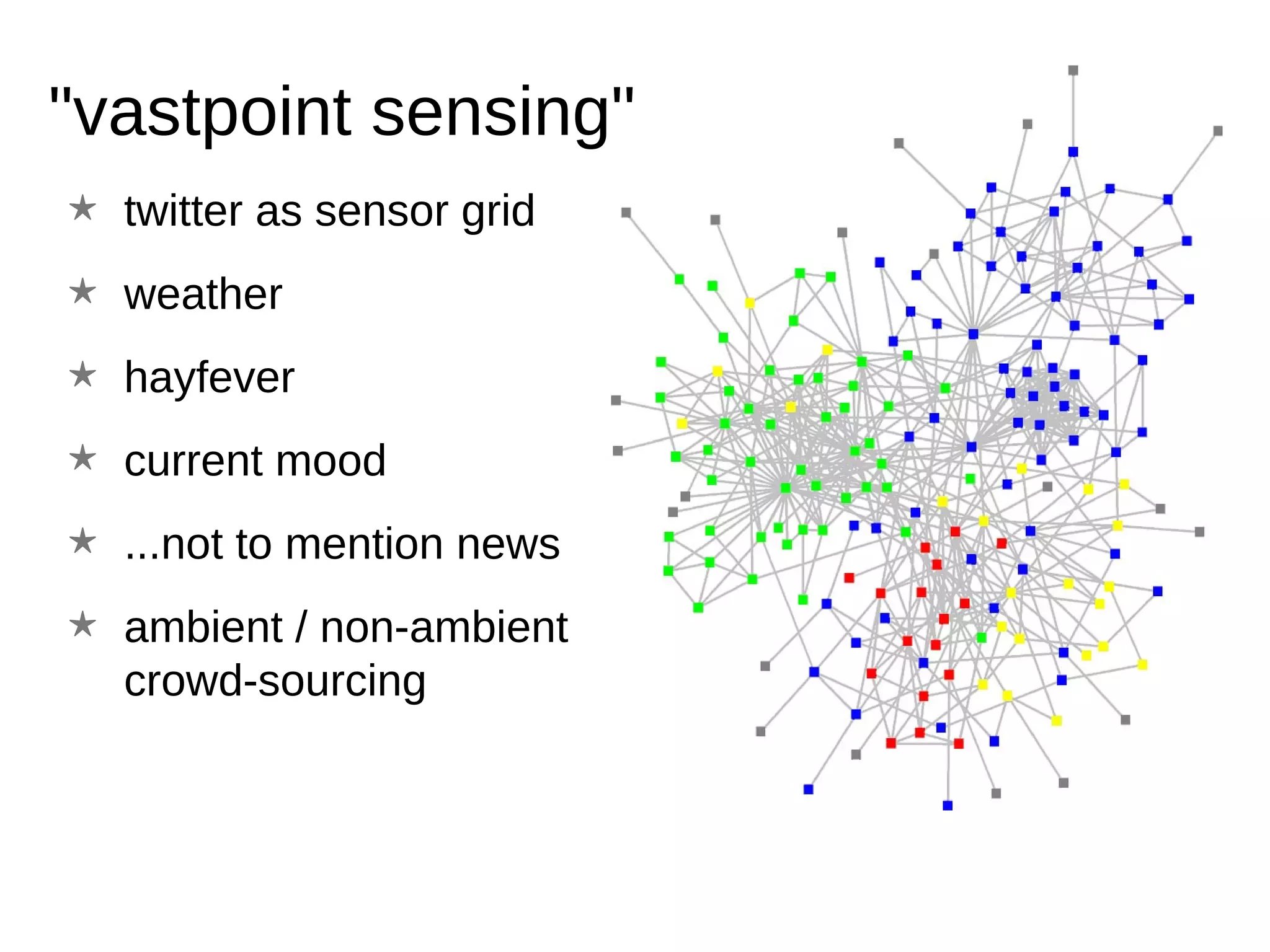 "vastpoint sensing"

★ twitter as sensor grid

★ weather

★ hayfever

★ current mood

★ ...not to mention news

★ ambient / non-ambient crowd-sourcing